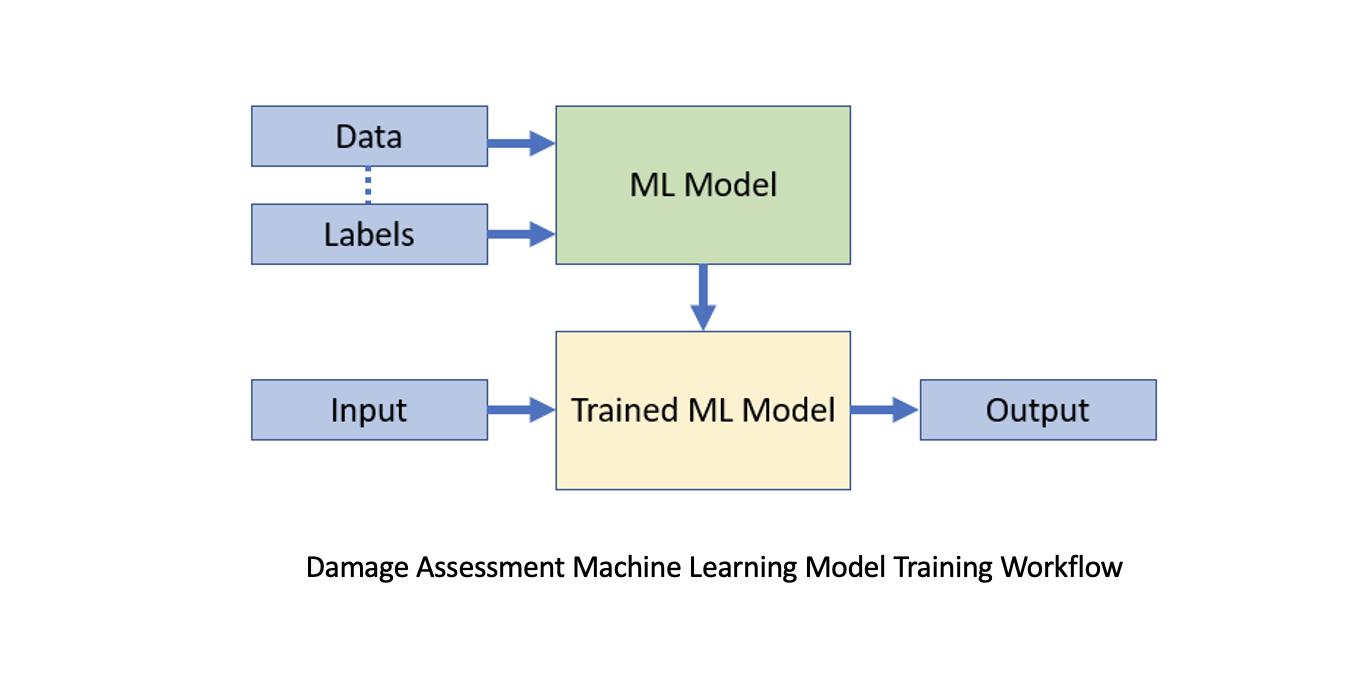 Data

Labels

ML Model

Input

Trained ML Model

Output

Damage Assessment Machine Learning Model Training Workflow